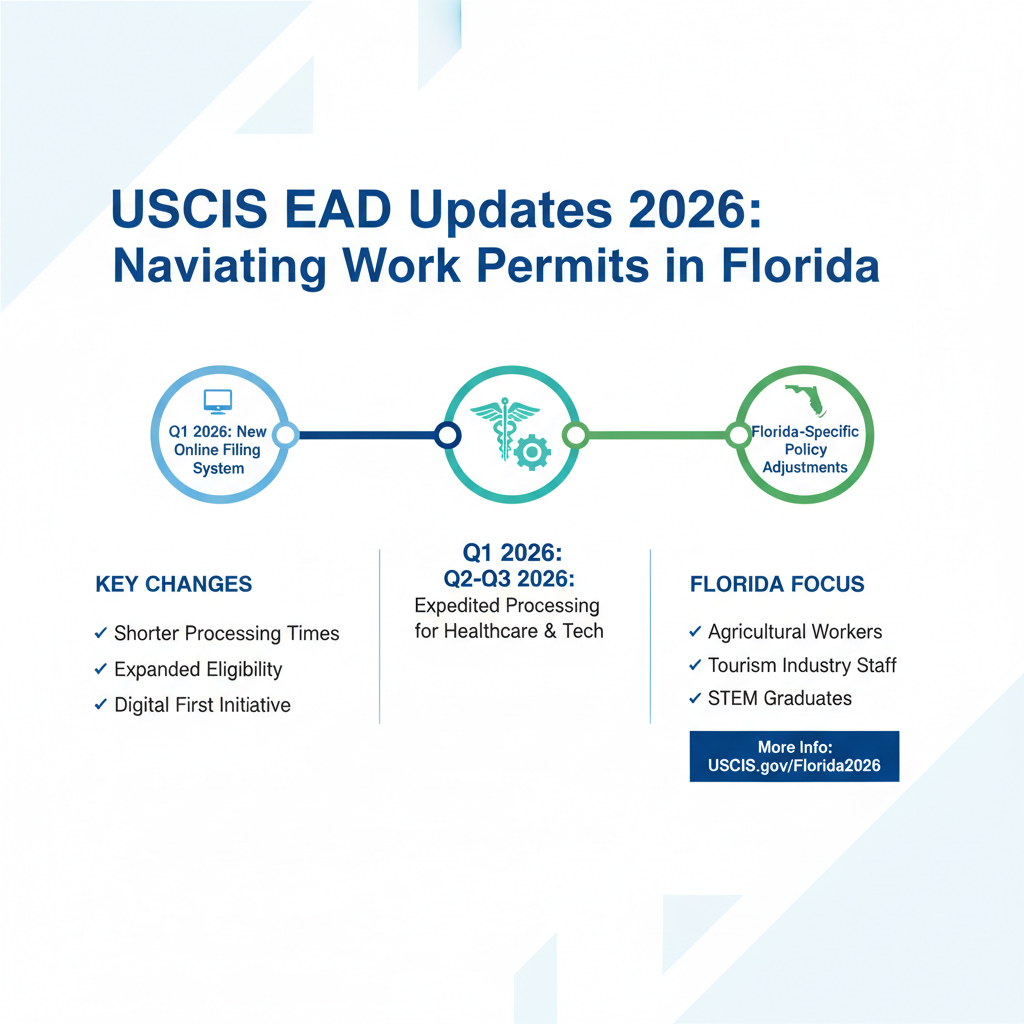 USCIS EAD Updates 2026: Naviating Work Permits in Florida

Q1 2026: New Online Filing System

Florida-Specific Policy Adjustments

KEY CHANGES

✓ Shorter Processing Times
✓ Expanded Eligibility
✓ Digital First Initiative

Q1 2026:
Q2-Q3 2026:
Expedited Processing for Healthcare & Tech

FLORIDA FOCUS

✓ Agricultural Workers
✓ Tourism Industry Staff
✓ STEM Graduates

More Info: USCIS.gov/Florida2026